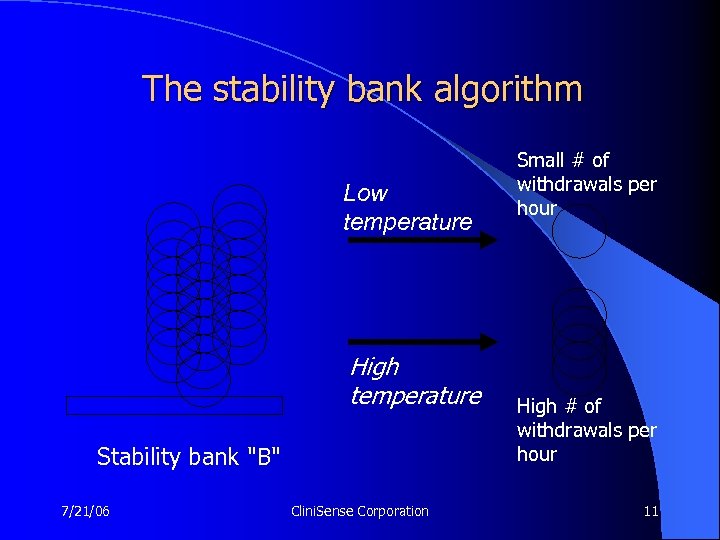 The stability bank algorithm

Low temperature

Small # of withdrawals per hour

High temperature

High # of withdrawals per hour

Stability bank "B"

7/21/06

CliniSense Corporation

11